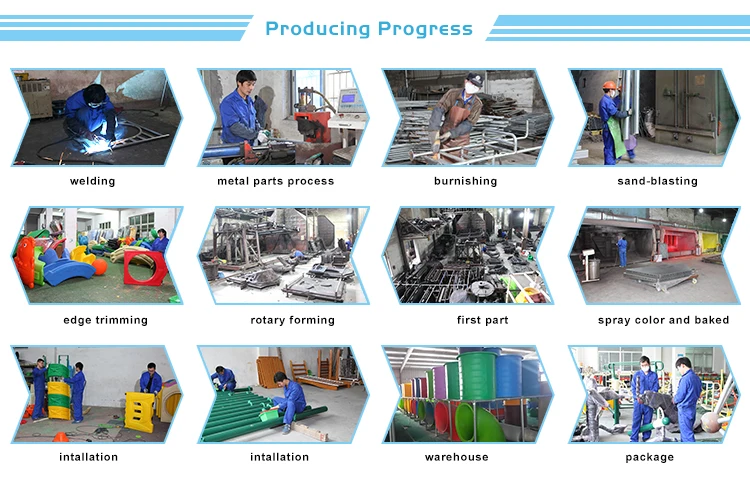 Producing Progress

welding

metal parts process

burnishing

sand-blasting

edge trimming

rotary forming

first part

spray color and baked

intallation

intallation

warehouse

package